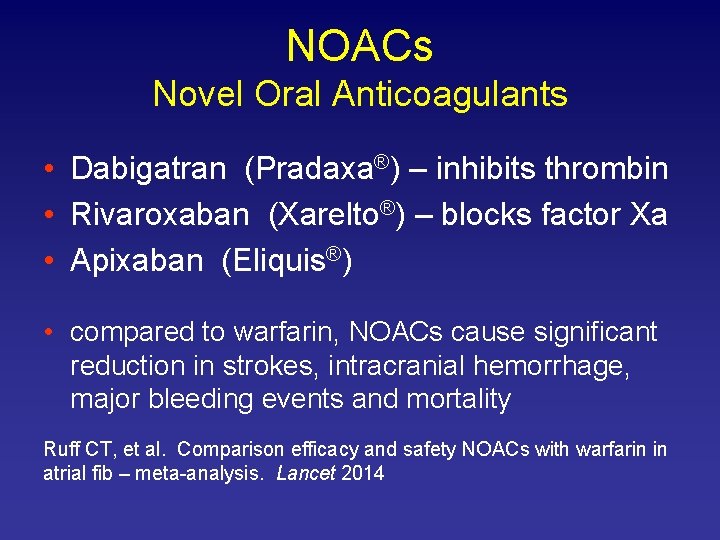 NOACs
Novel Oral Anticoagulants

• Dabigatran (Pradaxa®) – inhibits thrombin
• Rivaroxaban (Xarelto®) – blocks factor Xa
• Apixaban (Eliquis®)

• compared to warfarin, NOACs cause significant reduction in strokes, intracranial hemorrhage, major bleeding events and mortality

Ruff CT, et al. Comparison efficacy and safety NOACs with warfarin in atrial fib – meta-analysis. Lancet 2014